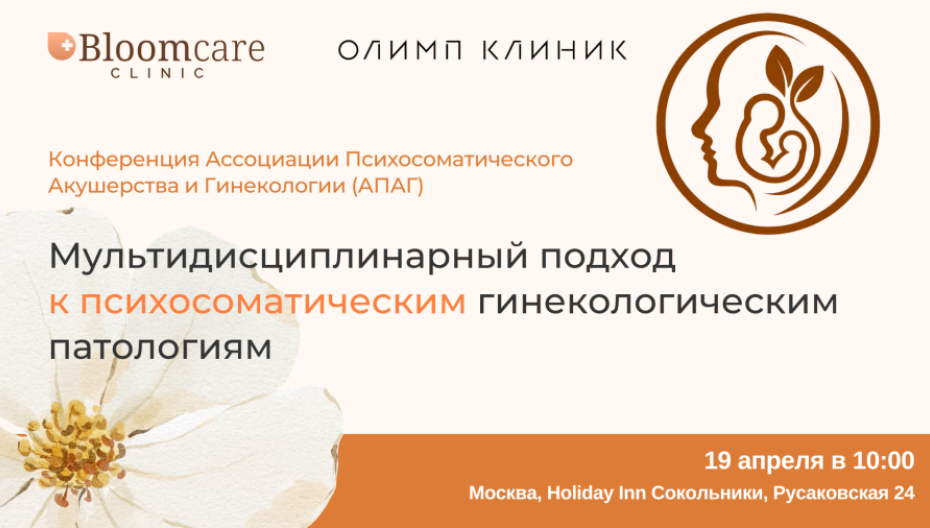 Bloomcare CLINIC

ОЛИМП КЛИНИК

Конференция Ассоциации Психосоматического Акушерства и Гинекологии (АПАГ)

Мультидисциплинарный подход к психосоматическим гинекологическим патологиям

19 апреля в 10:00

Москва, Holiday Inn Сокольники, Русаковская 24